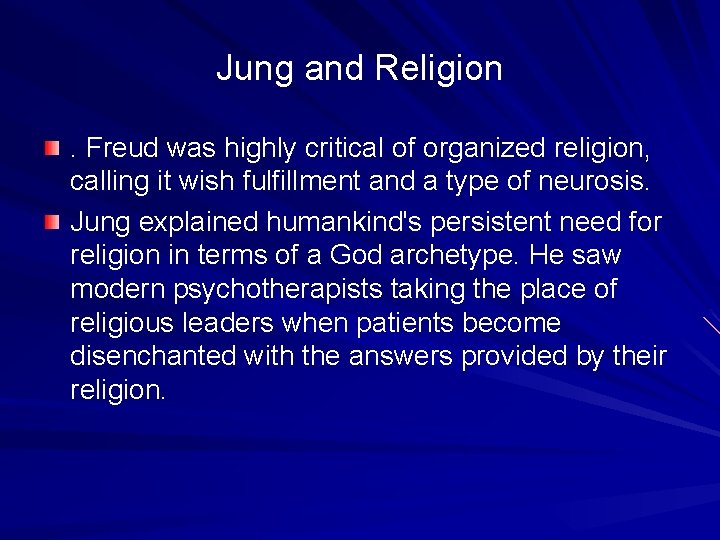 Jung and Religion

. Freud was highly critical of organized religion, calling it wish fulfillment and a type of neurosis.

Jung explained humankind's persistent need for religion in terms of a God archetype. He saw modern psychotherapists taking the place of religious leaders when patients become disenchanted with the answers provided by their religion.